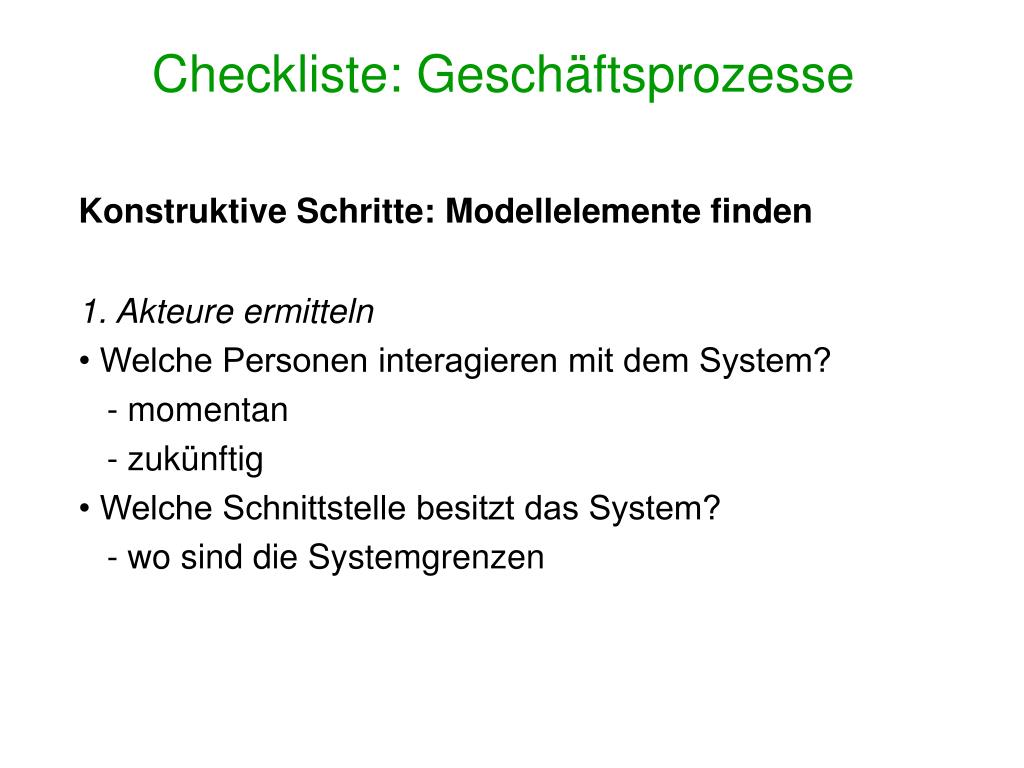 Checkliste: Geschäftsprozesse

Konstruktive Schritte: Modellelemente finden

1. Akteure ermitteln

• Welche Personen interagieren mit dem System?
- momentan
- zukünftig
• Welche Schnittstelle besitzt das System?
- wo sind die Systemgrenzen